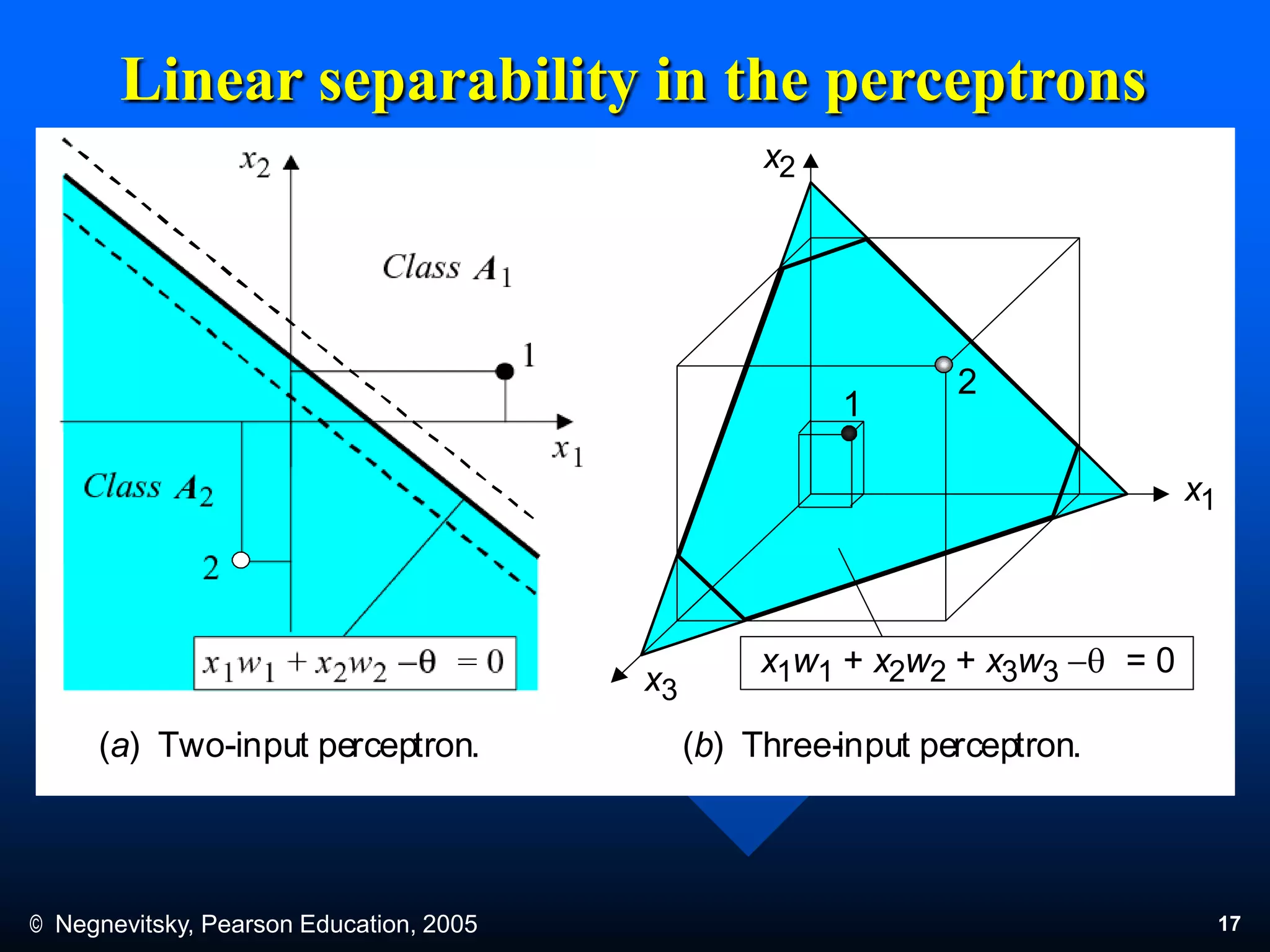 Linear separability in the perceptrons

$x_2$

Class $A_1$

1

$x_1$

Class $A_2$

2

$x_1w_1 + x_2w_2 - \theta = 0$

(a) Two-input perceptron.

$x_2$

2

1

$x_1$

$x_3$

$x_1w_1 + x_2w_2 + x_3w_3 - \theta = 0$

(b) Three-input perceptron.

© Negnevitsky, Pearson Education, 2005

17